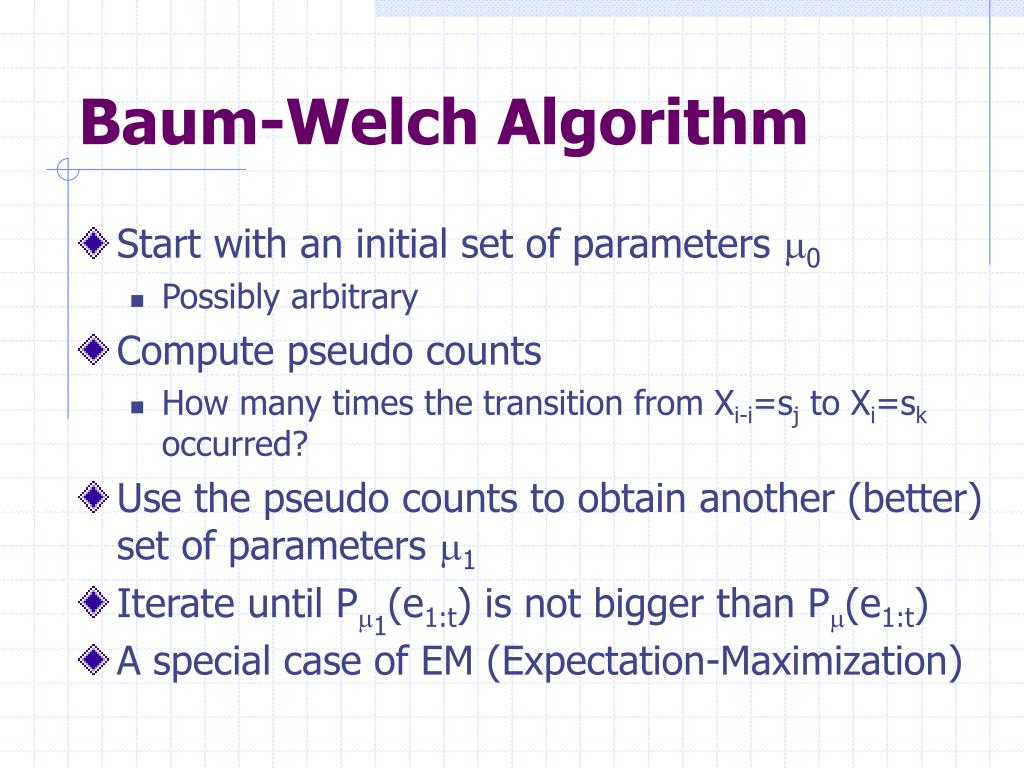 Baum-Welch Algorithm

Start with an initial set of parameters $\mu_0$

Possibly arbitrary

Compute pseudo counts

How many times the transition from $X_{i-i}=s_j$ to $X_i=s_k$ occurred?

Use the pseudo counts to obtain another (better) set of parameters $\mu_1$

Iterate until $P_{\mu_1}(e_{1:t})$ is not bigger than $P_{\mu}(e_{1:t})$

A special case of EM (Expectation-Maximization)